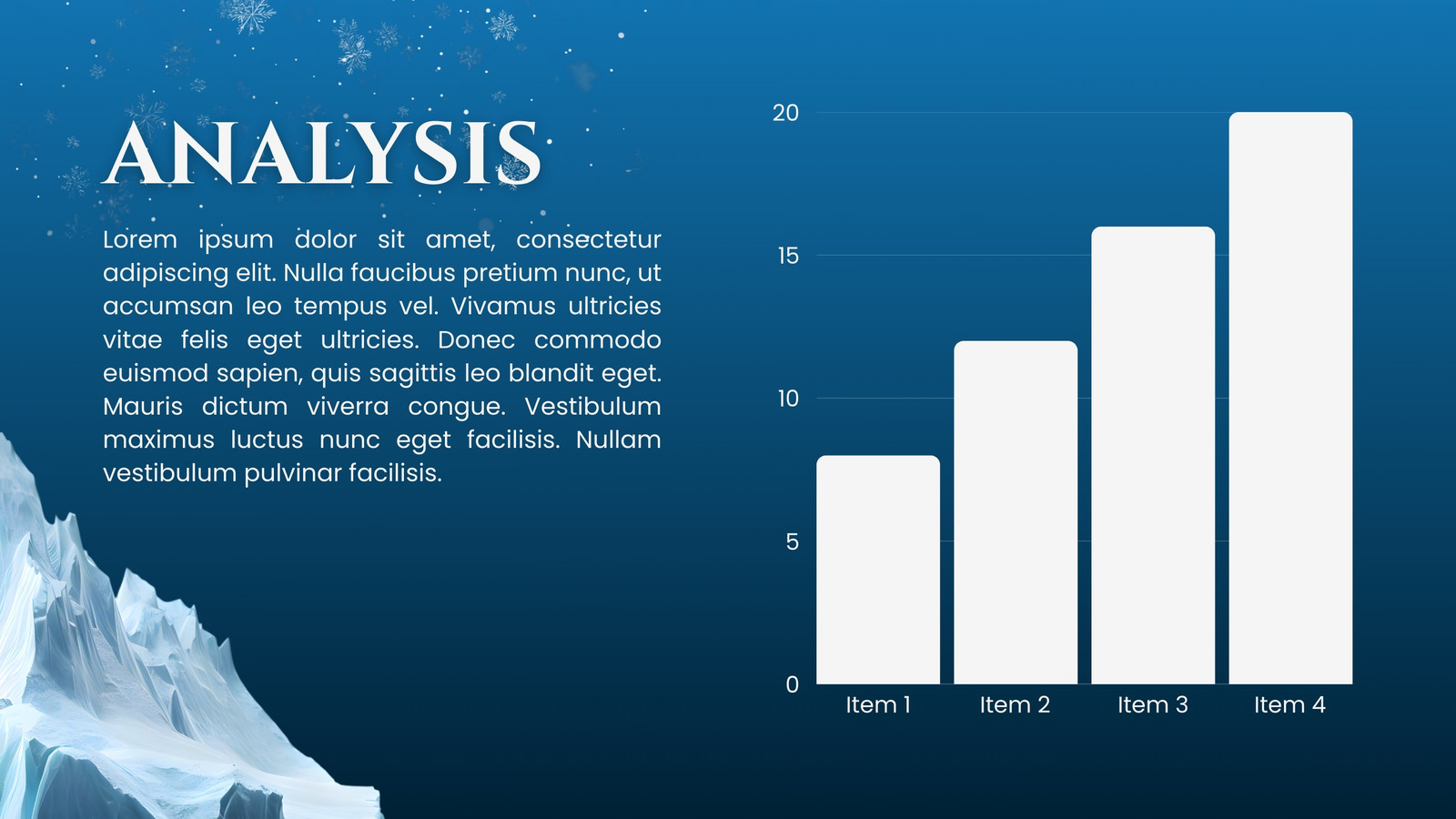 ANALYSIS

Lorem ipsum dolor sit amet, consectetur adipiscing elit. Nulla faucibus pretium nunc, ut accumsan leo tempus vel. Vivamus ultricies vitae felis eget ultricies. Donec commodo euismod sapien, quis sagittis leo blandit eget. Mauris dictum viverra congue. Vestibulum maximus luctus nunc eget facilisis. Nullam vestibulum pulvinar facilisis.

20
15
10
5
0
Item 1
Item 2
Item 3
Item 4